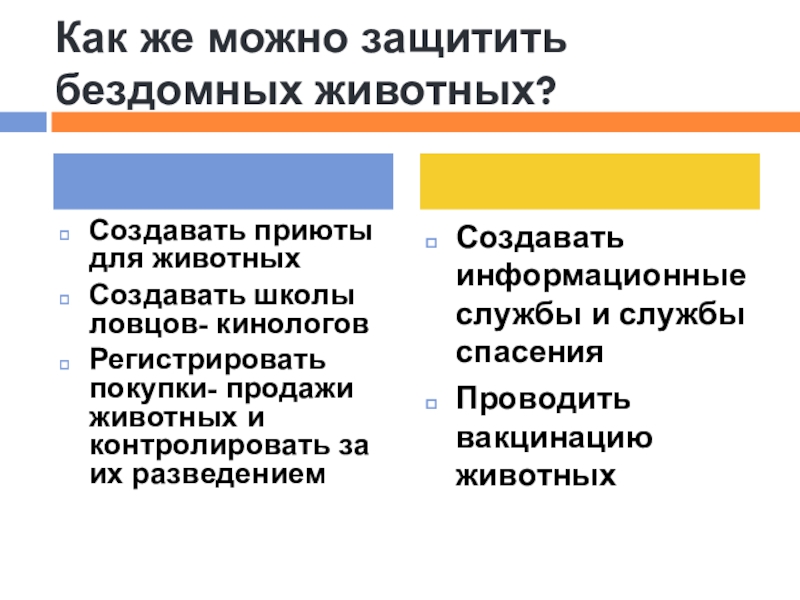 Как же можно защитить бездомных животных?

Создавать приюты для животных

Создавать школы ловцов- кинологов

Регистрировать покупки- продажи животных и контролировать за их разведением

Создавать информационные службы и службы спасения

Проводить вакцинацию животных